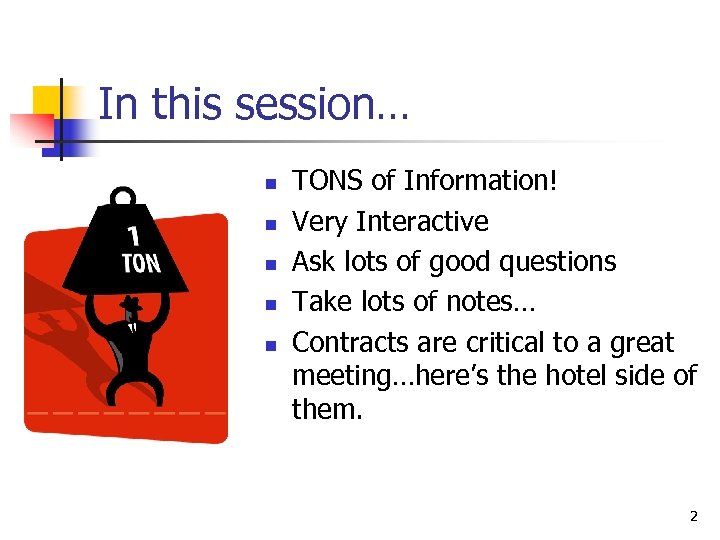 In this session…

1
TON

- TONS of Information!
- Very Interactive
- Ask lots of good questions
- Take lots of notes…
- Contracts are critical to a great meeting…here's the hotel side of them.

2